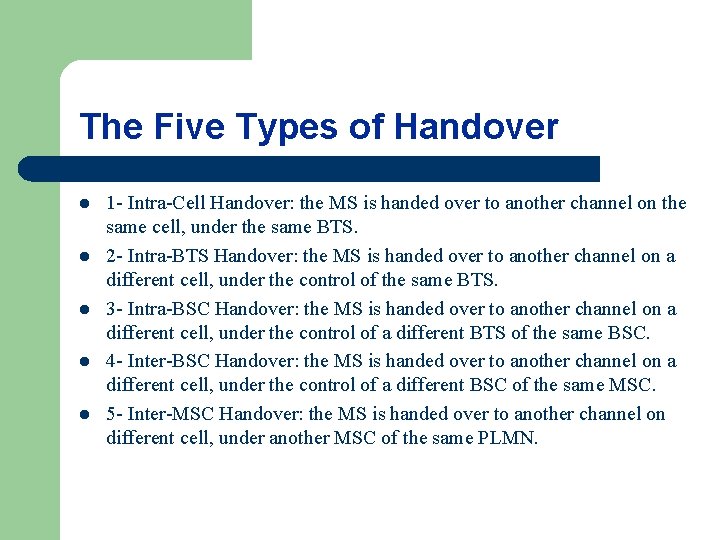 The Five Types of Handover

- 1- Intra-Cell Handover: the MS is handed over to another channel on the same cell, under the same BTS.
- 2- Intra-BTS Handover: the MS is handed over to another channel on a different cell, under the control of the same BTS.
- 3- Intra-BSC Handover: the MS is handed over to another channel on a different cell, under the control of a different BTS of the same BSC.
- 4- Inter-BSC Handover: the MS is handed over to another channel on a different cell, under the control of a different BSC of the same MSC.
- 5- Inter-MSC Handover: the MS is handed over to another channel on different cell, under another MSC of the same PLMN.